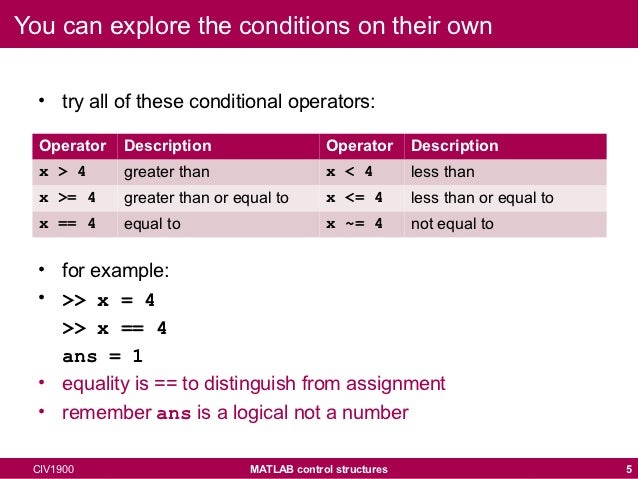 You can explore the conditions on their own

• try all of these conditional operators:

| Operator | Description | Operator | Description |
|---|---|---|---|
| x > 4 | greater than | x < 4 | less than |
| x >= 4 | greater than or equal to | x <= 4 | less than or equal to |
| x == 4 | equal to | x ~= 4 | not equal to |

• for example:

• >> x = 4
>> x == 4
ans = 1

• equality is == to distinguish from assignment

• remember ans is a logical not a number

CIV1900 MATLAB control structures 5